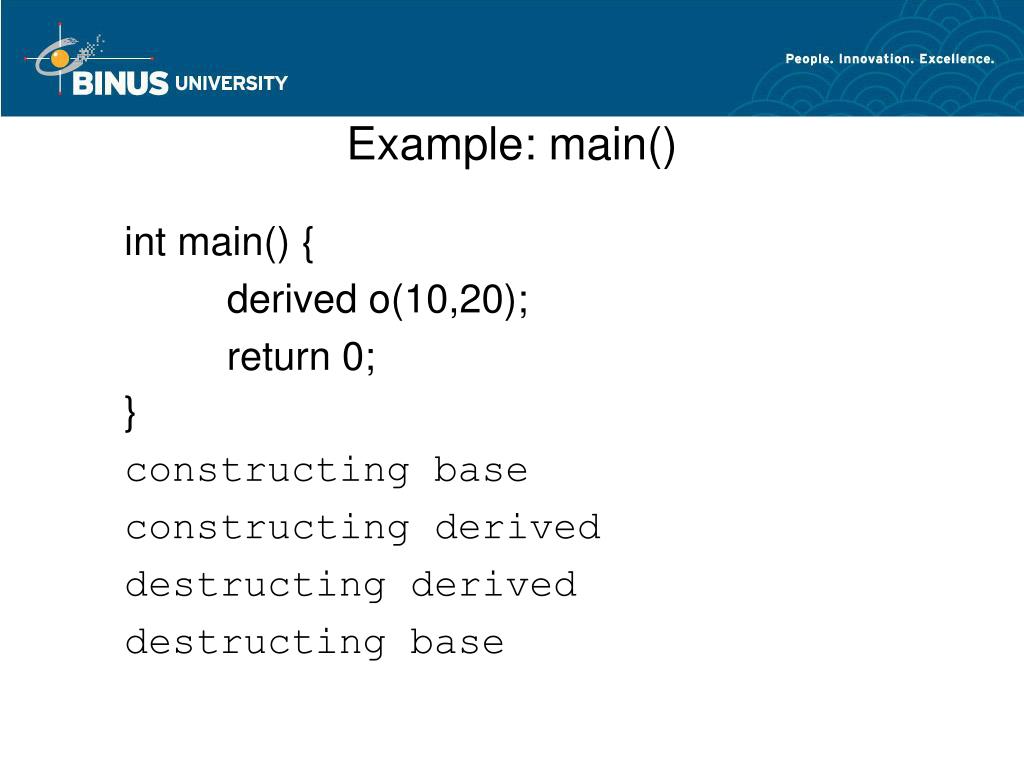 BINUS UNIVERSITY

People. Innovation. Excellence.

Example: main()

int main() {
derived o(10,20);
return 0;
}

constructing base
constructing derived
destructing derived
destructing base